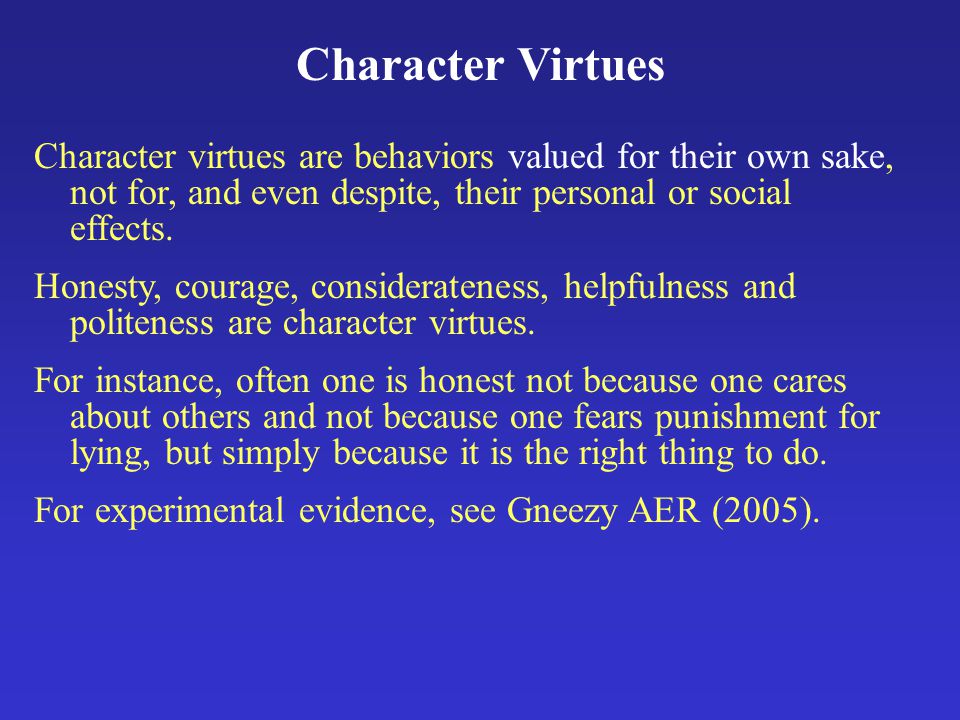 Character Virtues

Character virtues are behaviors valued for their own sake, not for, and even despite, their personal or social effects.

Honesty, courage, considerateness, helpfulness and politeness are character virtues.

For instance, often one is honest not because one cares about others and not because one fears punishment for lying, but simply because it is the right thing to do.

For experimental evidence, see Gneezy AER (2005).